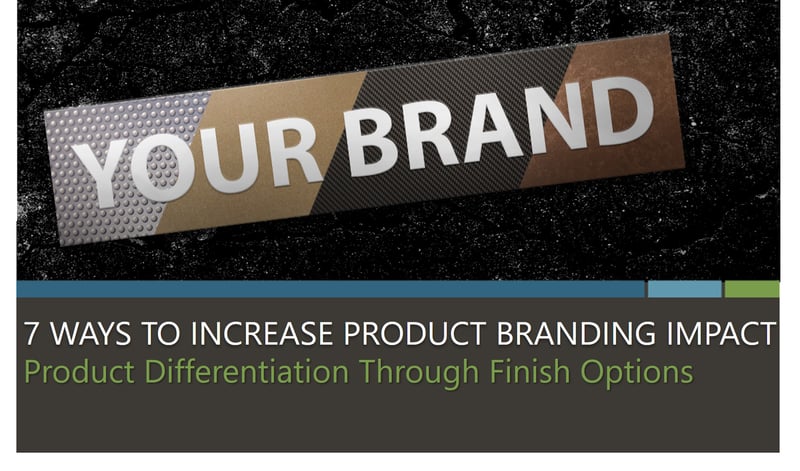 YOUR BRAND

7 WAYS TO INCREASE PRODUCT BRANDING IMPACT
Product Differentiation Through Finish Options